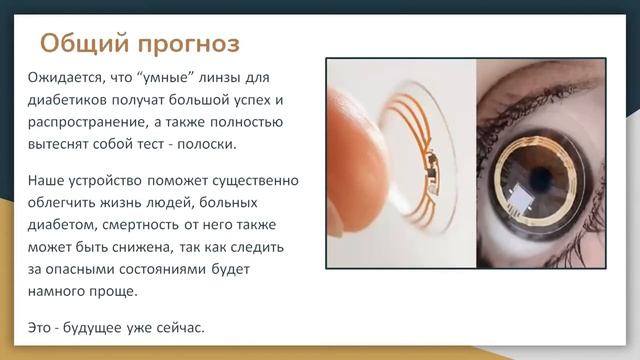 Общий прогноз

Ожидается, что “умные” линзы для диабетиков получат большой успех и распространение, а также полностью вытеснят собой тест - полоски.

Наше устройство поможет существенно облегчить жизнь людей, больных диабетом, смертность от него также может быть снижена, так как следить за опасными состояниями будет намного проще.

Это - будущее уже сейчас.